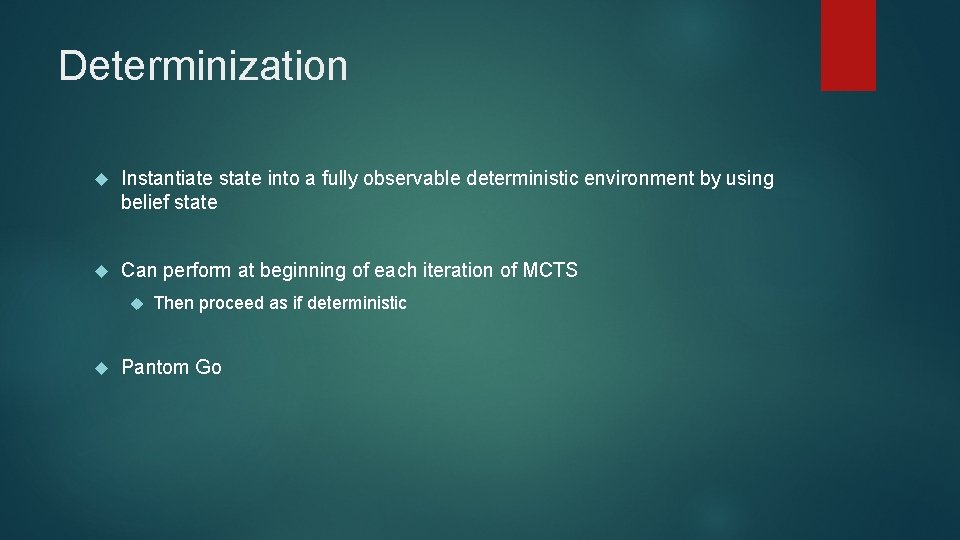 Determinization

Instantiate state into a fully observable deterministic environment by using belief state

Can perform at beginning of each iteration of MCTS

Then proceed as if deterministic

Pantom Go